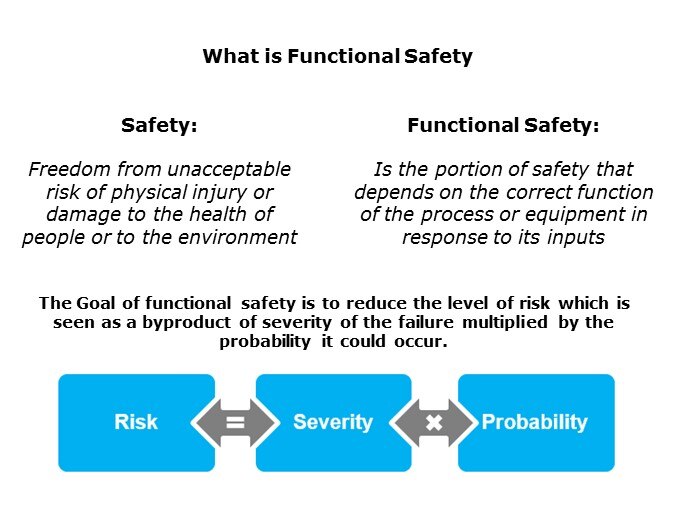 What is Functional Safety

Safety:

Freedom from unacceptable risk of physical injury or damage to the health of people or to the environment

Functional Safety:

Is the portion of safety that depends on the correct function of the process or equipment in response to its inputs

The Goal of functional safety is to reduce the level of risk which is seen as a byproduct of severity of the failure multiplied by the probability it could occur.

Risk = Severity × Probability